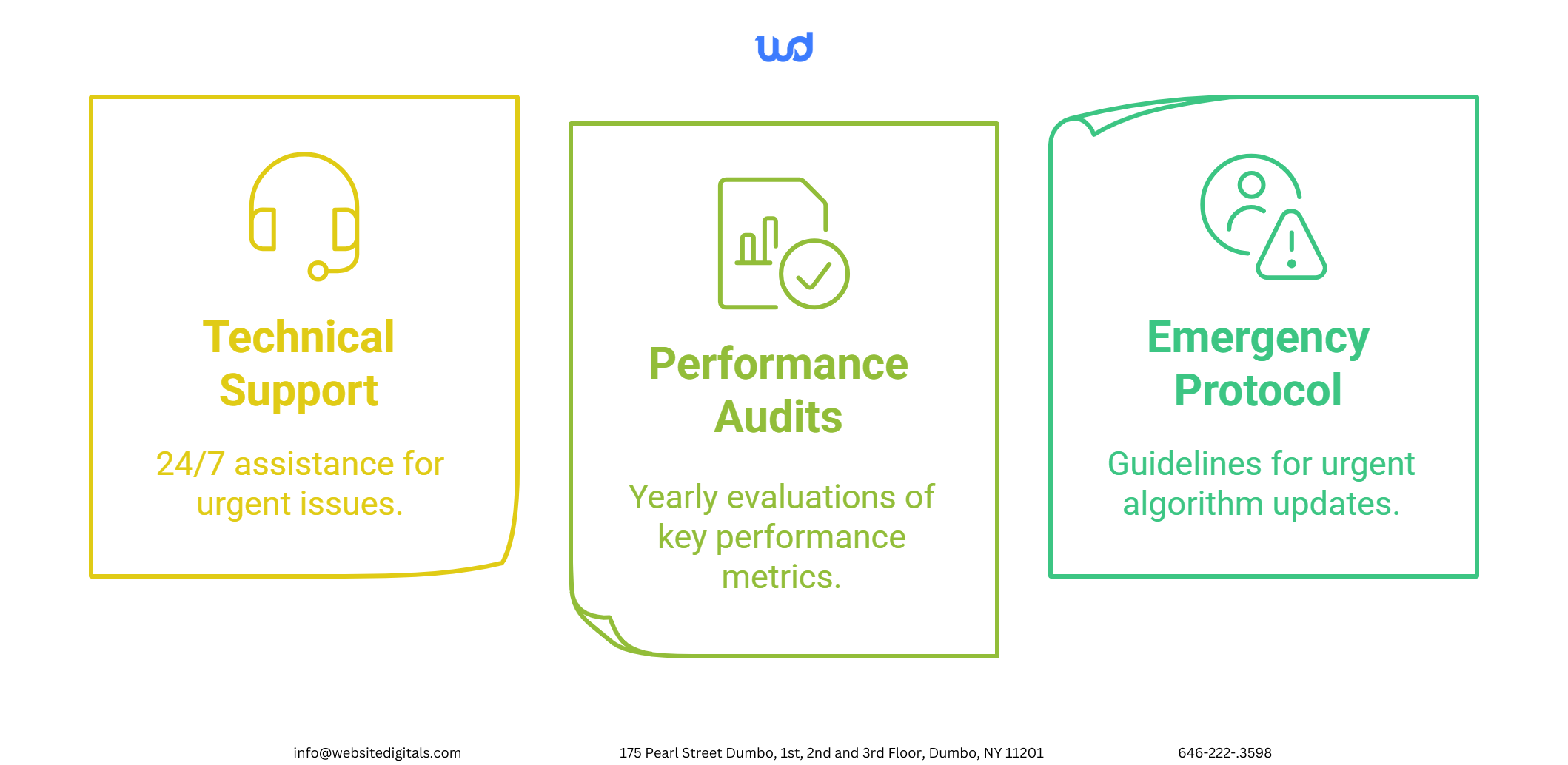 wd

Technical Support

24/7 assistance for urgent issues.

Performance Audits

Yearly evaluations of key performance metrics.

Emergency Protocol

Guidelines for urgent algorithm updates.

info@websitedigitals.com

175 Pearl Street Dumbo, 1st, 2nd and 3rd Floor, Dumbo, NY 11201

646-222-.3598